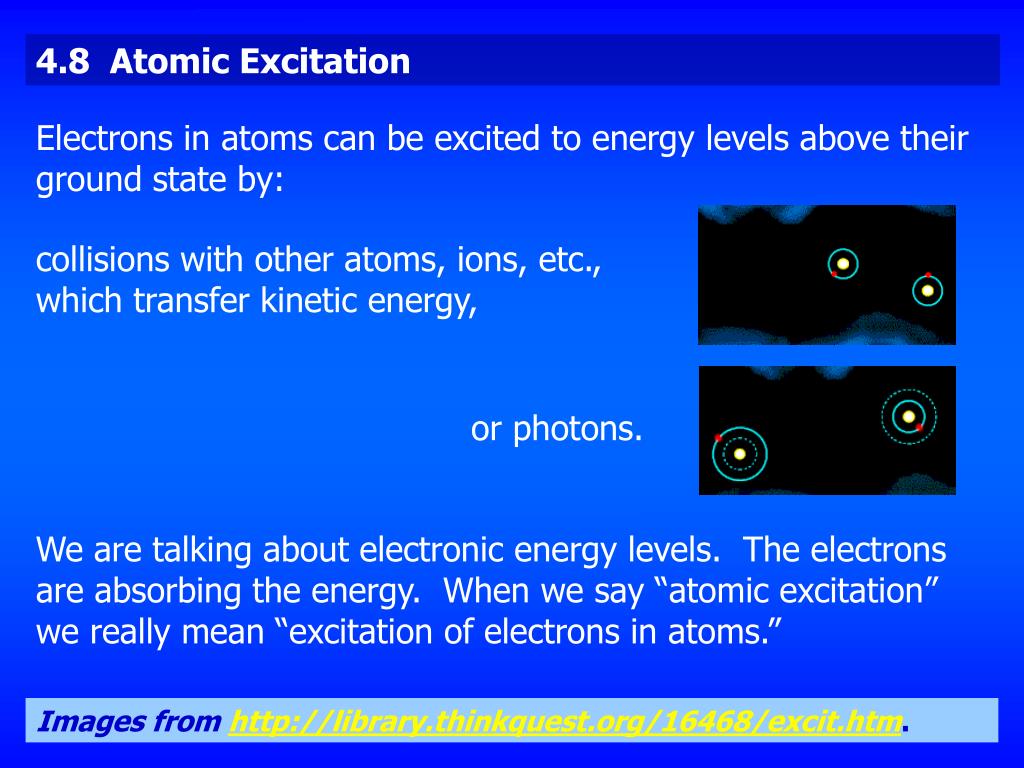 4.8 Atomic Excitation

Electrons in atoms can be excited to energy levels above their ground state by:

collisions with other atoms, ions, etc., which transfer kinetic energy,

or photons.

We are talking about electronic energy levels. The electrons are absorbing the energy. When we say “atomic excitation” we really mean “excitation of electrons in atoms.”

Images from http://library.thinkquest.org/16468/excit.htm.